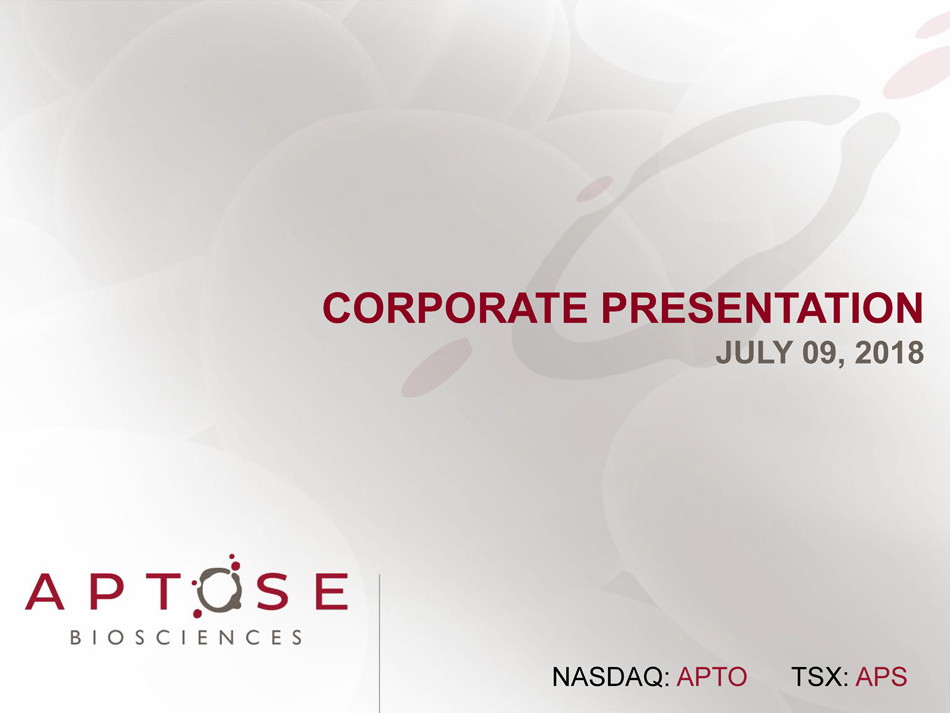 CORPORATE PRESENTATION
JULY 09, 2018

APTOSE
BIOSCIENCES

NASDAQ: APTO TSX: APS